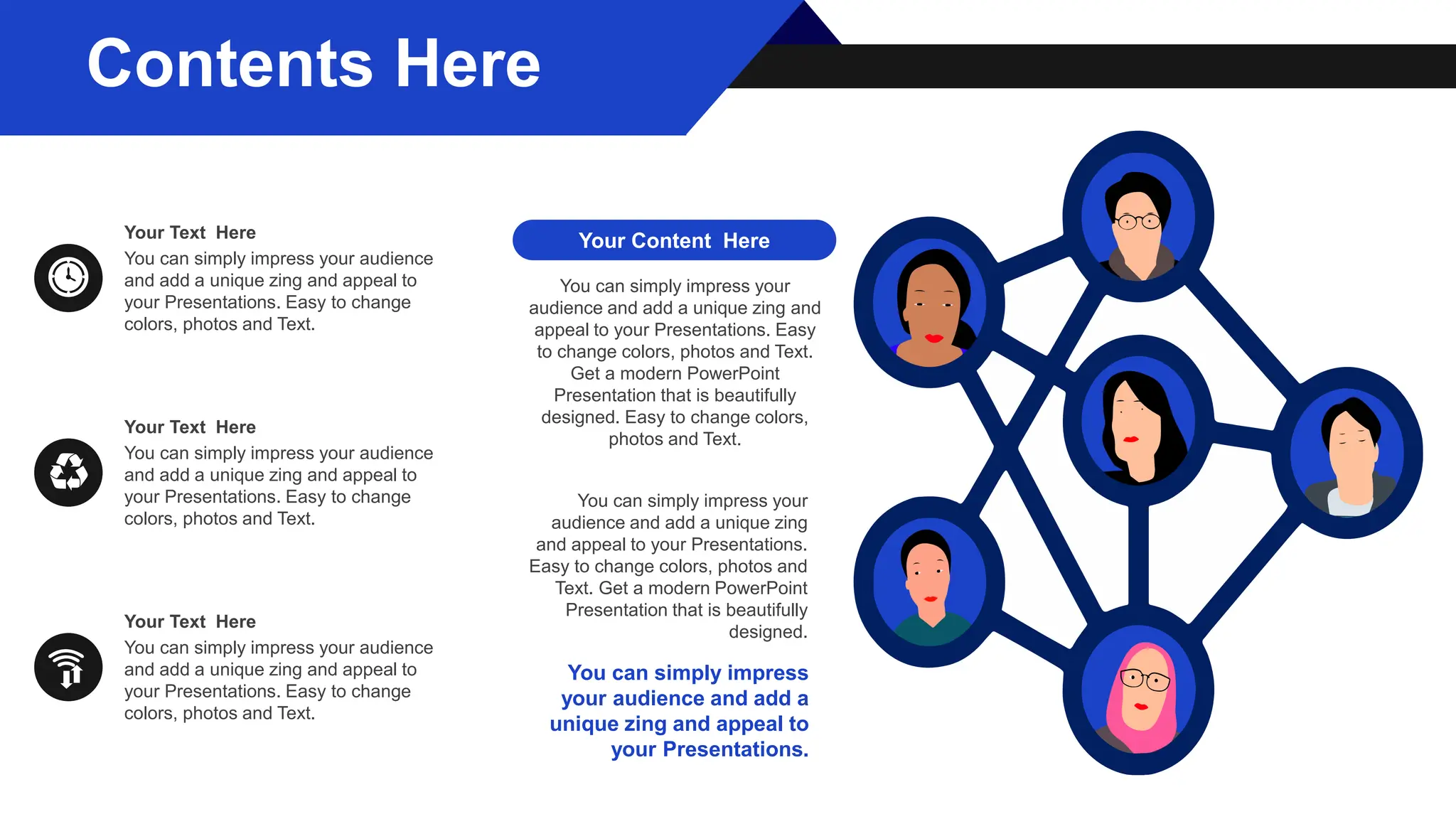 Contents Here

Your Text Here
You can simply impress your audience and add a unique zing and appeal to your Presentations. Easy to change colors, photos and Text.

Your Text Here
You can simply impress your audience and add a unique zing and appeal to your Presentations. Easy to change colors, photos and Text.

Your Text Here
You can simply impress your audience and add a unique zing and appeal to your Presentations. Easy to change colors, photos and Text.

Your Content Here

You can simply impress your audience and add a unique zing and appeal to your Presentations. Easy to change colors, photos and Text. Get a modern PowerPoint Presentation that is beautifully designed. Easy to change colors, photos and Text.

You can simply impress your audience and add a unique zing and appeal to your Presentations. Easy to change colors, photos and Text. Get a modern PowerPoint Presentation that is beautifully designed.

You can simply impress your audience and add a unique zing and appeal to your Presentations.